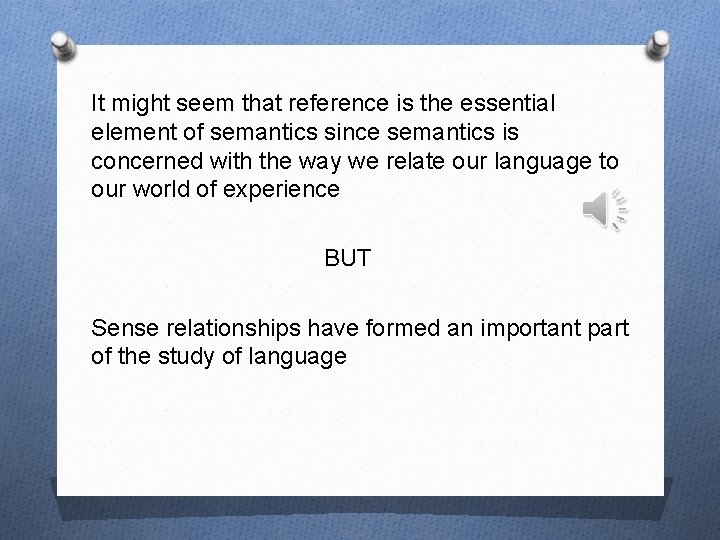 It might seem that reference is the essential element of semantics since semantics is concerned with the way we relate our language to our world of experience

BUT

Sense relationships have formed an important part of the study of language